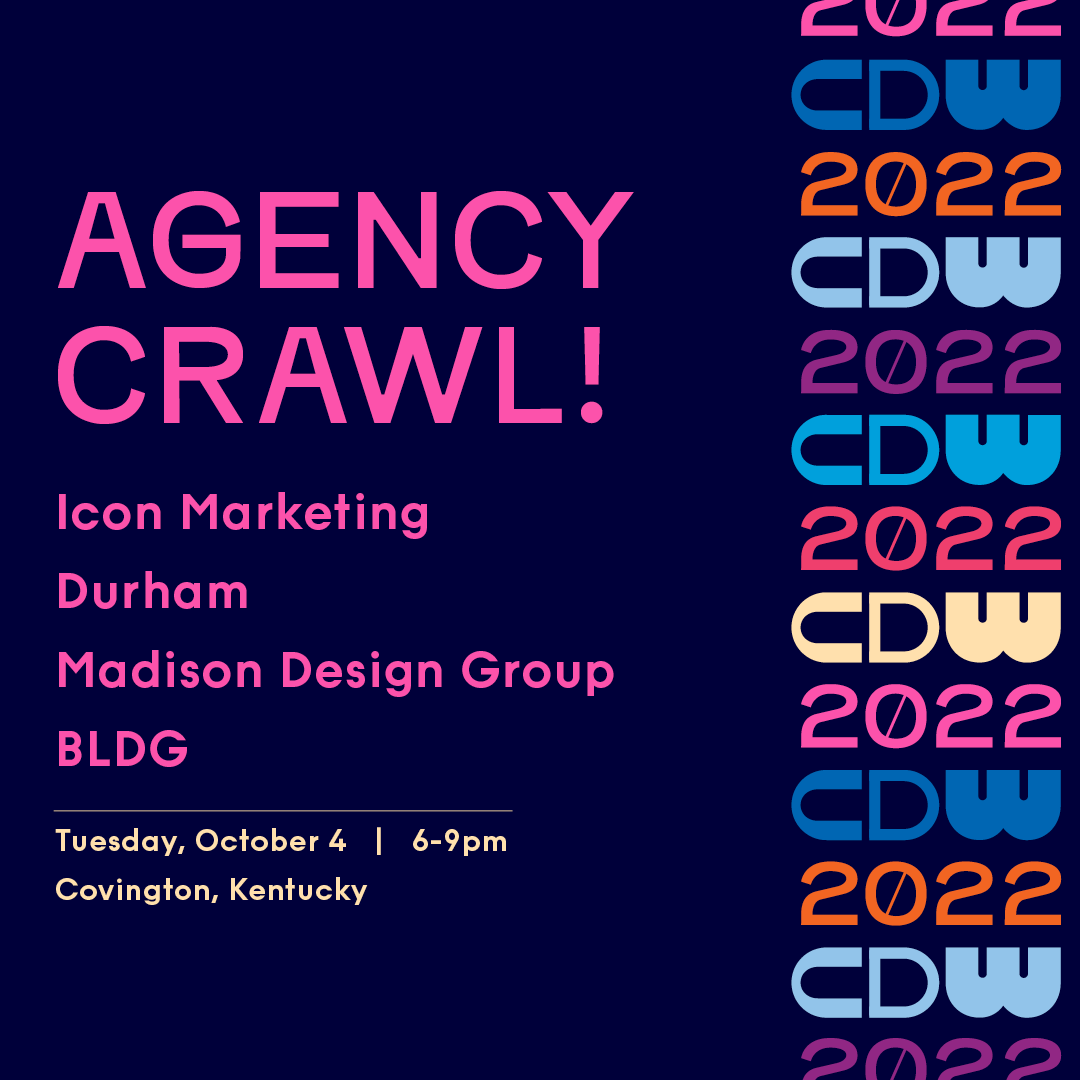 AGENCY CRAWL!

Icon Marketing
Durham
Madison Design Group
BLDG

Tuesday, October 4 | 6-9pm
Covington, Kentucky

2022
CDW
2022
CDW
2022
CDW
2022
CDW
2022
CDW
2022
CDW
2022